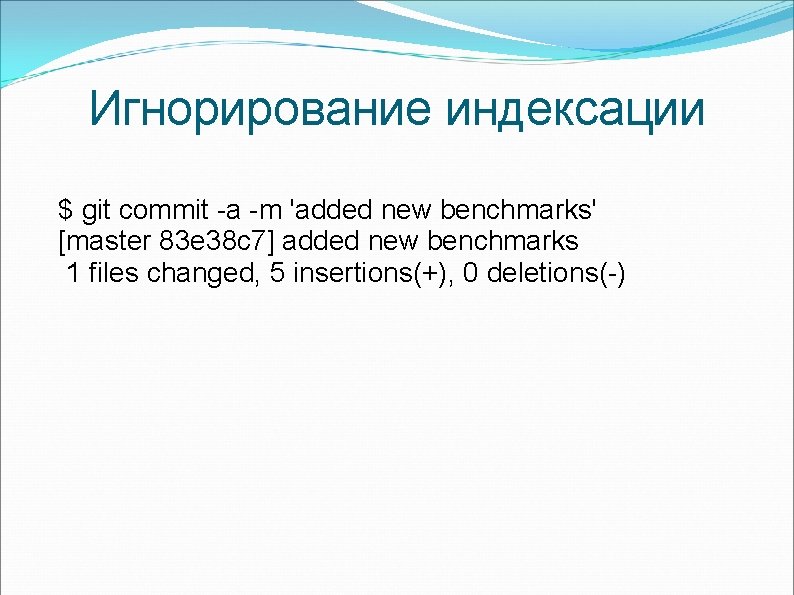 Игнорирование индексации

$ git commit -a -m 'added new benchmarks'
[master 83e38c7] added new benchmarks
 1 files changed, 5 insertions(+), 0 deletions(-)